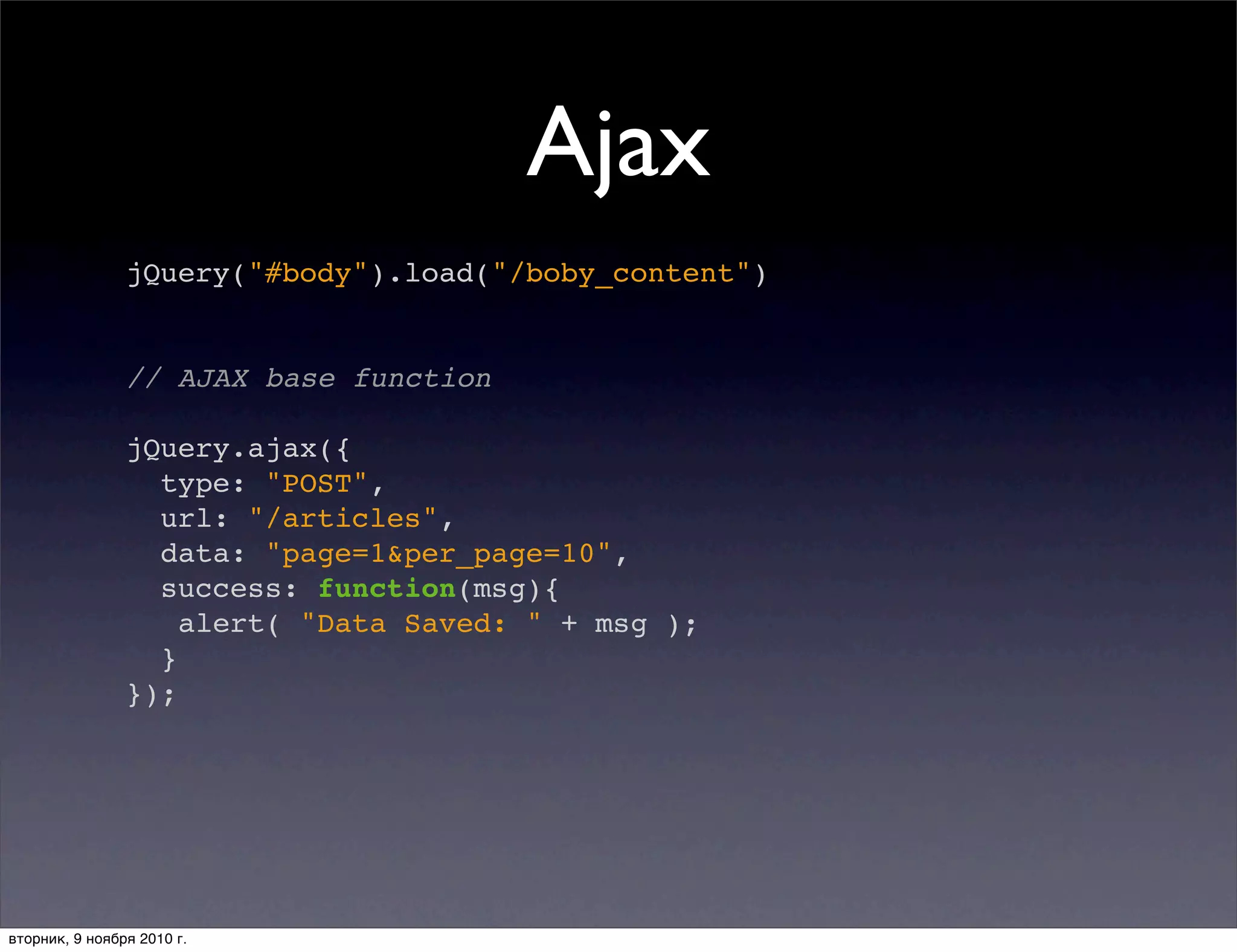 Ajax

jQuery("#body").load("/boby_content")

// AJAX base function

jQuery.ajax({
  type: "POST",
  url: "/articles",
  data: "page=1&per_page=10",
  success: function(msg){
   alert( "Data Saved: " + msg );
  }
});

вторник, 9 ноября 2010 г.